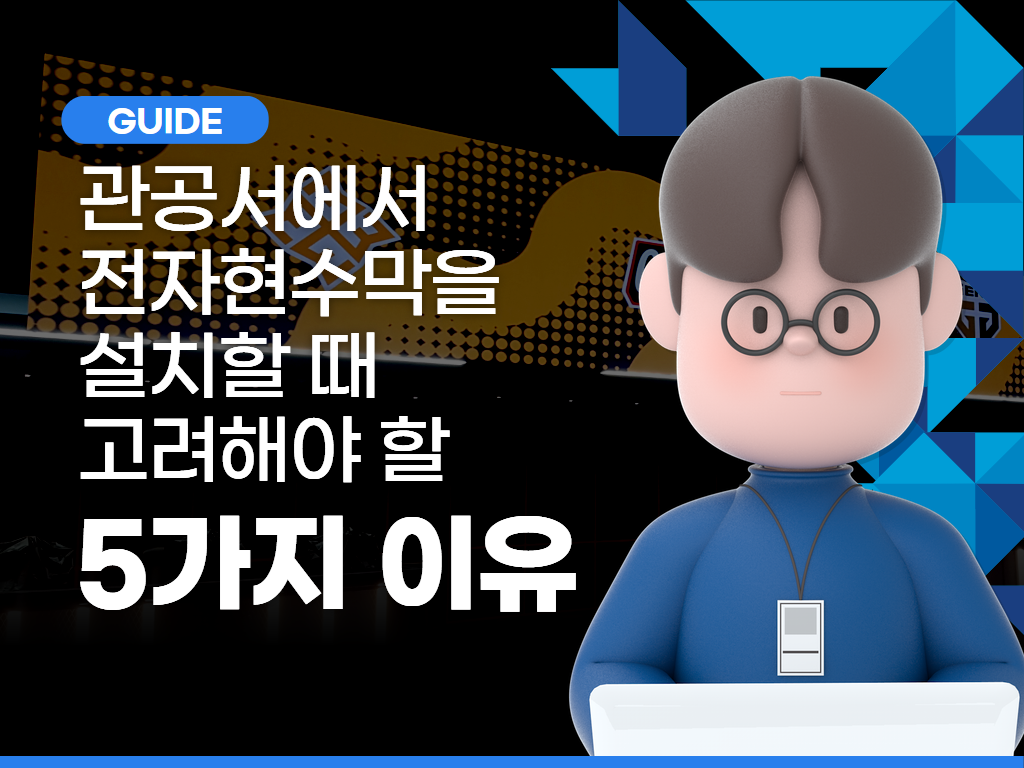 GUIDE

관공서에서 전자현수막을 설치할 때 고려해야 할

5가지 이유